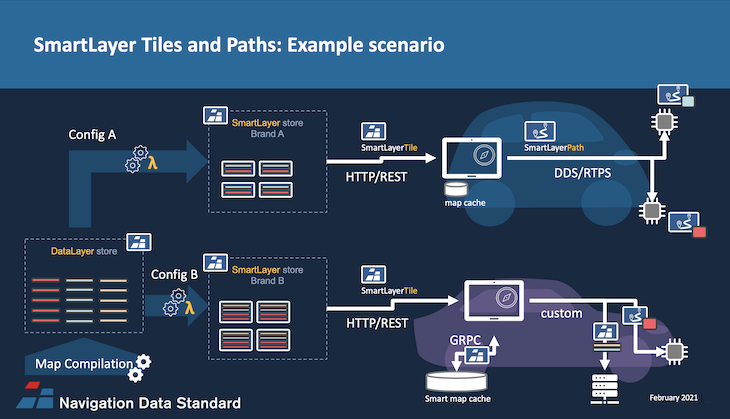 SmartLayer Tiles and Paths: Example scenario

Config A

λ

SmartLayer store
Brand A

SmartLayerTile

HTTP/REST

map cache

SmartLayerPath

DDS/RTPS

DataLayer store

Config B

λ

SmartLayer store
Brand B

SmartLayerTile

HTTP/REST

custom

GRPC

Smart map cache

Map Compilation

Navigation Data Standard

February 2021